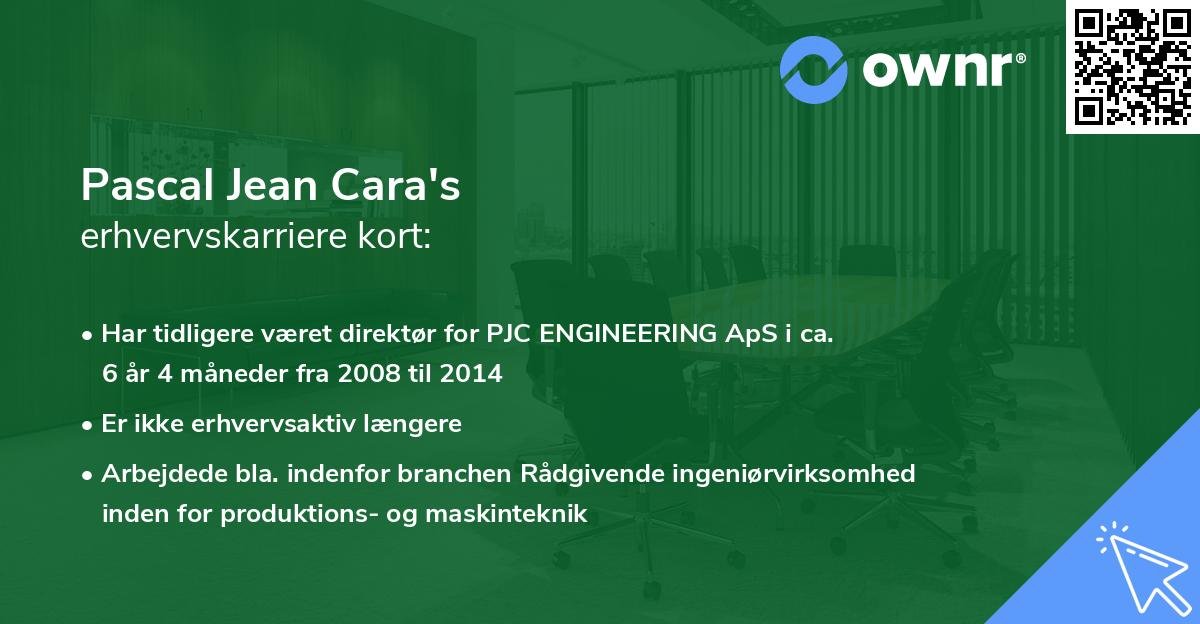 ownr®

Pascal Jean Cara's
erhvervskarriere kort:

• Har tidligere været direktør for PJC ENGINEERING ApS i ca. 6 år 4 måneder fra 2008 til 2014

• Er ikke erhvervsaktiv længere

• Arbejdede bla. indenfor branchen Rådgivende ingeniørvirksomhed inden for produktions- og maskinteknik